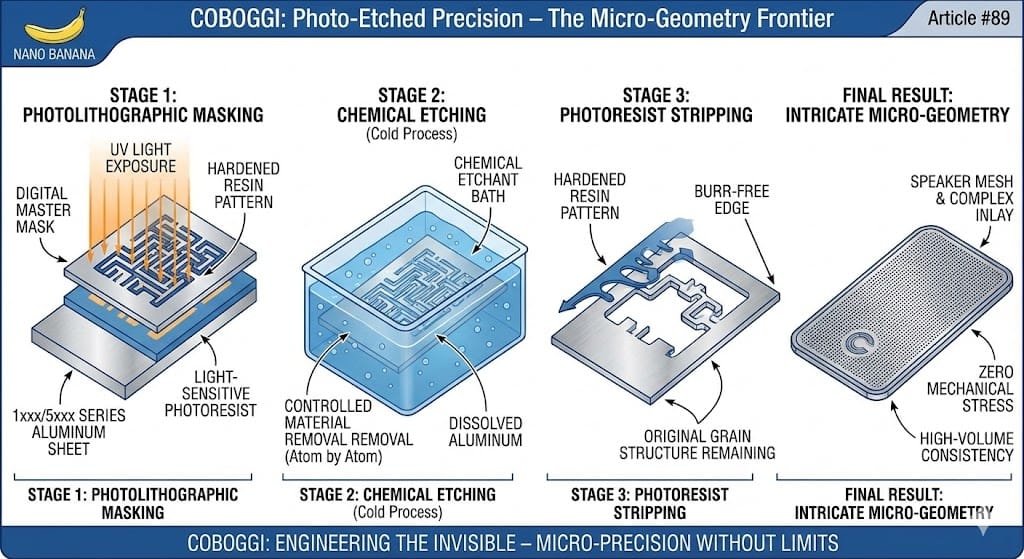 NANO BANANA

COBOGGI: Photo-Etched Precision – The Micro-Geometry Frontier

Article #89

STAGE 1: PHOTOLITHOGRAPHIC MASKING

UV LIGHT EXPOSURE

HARDENED RESIN PATTERN

DIGITAL MASTER MASK

LIGHT-SENSITIVE PHOTORESIST

1xxx/5xxx SERIES ALUMINUM SHEET

STAGE 2: CHEMICAL ETCHING (Cold Process)

CHEMICAL ETCHANT BATH

CONTROLLED MATERIAL REMOVAL REMOVAL (Atom by Atom)

DISSOLVED ALUMINUM

STAGE 3: PHOTORESIST STRIPPING

HARDENED RESIN PATTERN

BURR-FREE EDGE

ORIGINAL GRAIN STRUCTURE REMAINING

FINAL RESULT: INTRICATE MICRO-GEOMETRY

SPEAKER MESH & COMPLEX INLAY

ZERO MECHANICAL STRESS

HIGH-VOLUME CONSISTENCY

STAGE 1: PHOTOLITHOGRAPHIC MASKING

STAGE 2: CHEMICAL ETCHING (Cold Process)

STAGE 3: PHOTORESIST STRIPPING

FINAL RESULT: INTRICATE MICRO-GEOMETRY

COBOGGI: ENGINEERING THE INVISIBLE – MICRO-PRECISION WITHOUT LIMITS